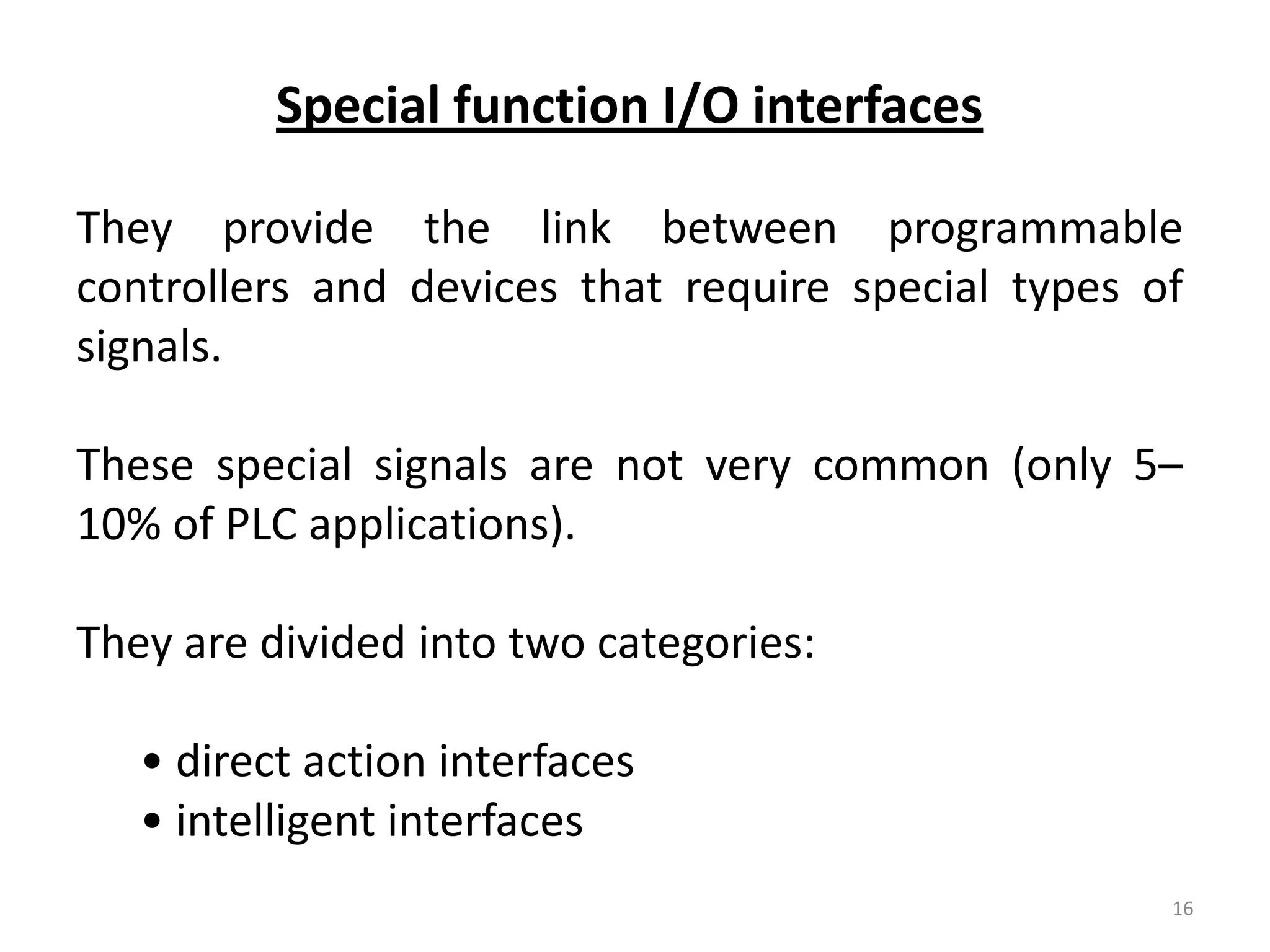 Special function I/O interfaces

They provide the link between programmable controllers and devices that require special types of signals.

These special signals are not very common (only 5–10% of PLC applications).

They are divided into two categories:

• direct action interfaces
• intelligent interfaces

16